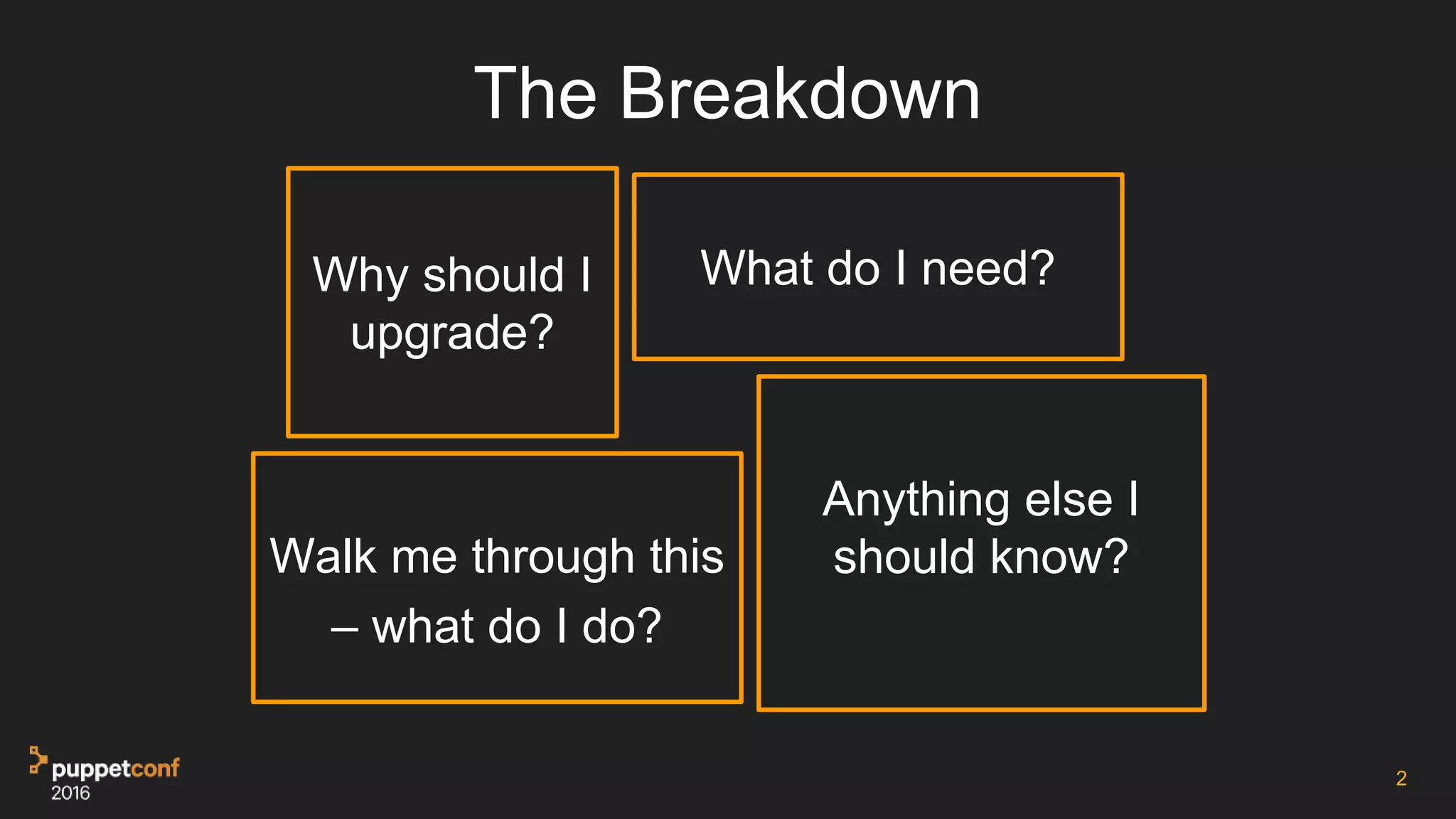 The Breakdown

Why should I upgrade?

What do I need?

Walk me through this – what do I do?

Anything else I should know?

puppetconf 2016

2